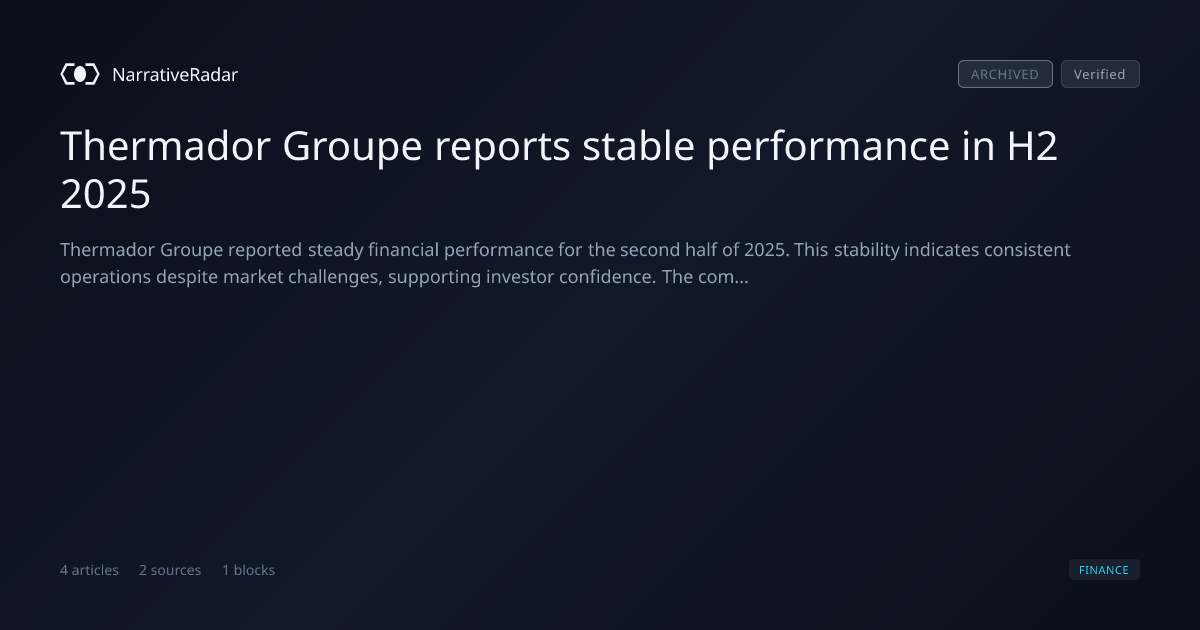 NarrativeRadar

ARCHIVED Verified

Thermador Groupe reports stable performance in H2 2025

Thermador Groupe reported steady financial performance for the second half of 2025. This stability indicates consistent operations despite market challenges, supporting investor confidence. The com...

4 articles 2 sources 1 blocks

FINANCE